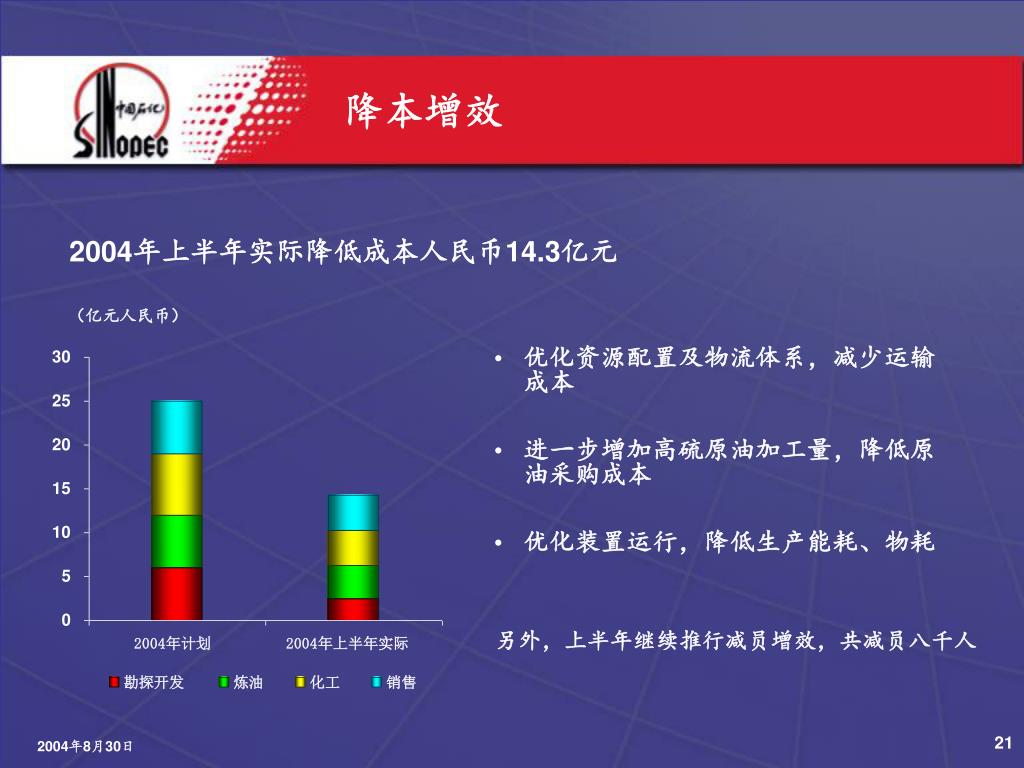 中国石化
SINOPEC

降本增效

2004年上半年实际降低成本人民币14.3亿元

（亿元人民币）

30
25
20
15
10
5
0

2004年计划
2004年上半年实际

勘探开发 炼油 化工 销售

• 优化资源配置及物流体系，减少运输成本

• 进一步增加高硫原油加工量，降低原油采购成本

• 优化装置运行，降低生产能耗、物耗

另外，上半年继续推行减员增效，共减员八千人

2004年8月30日

21